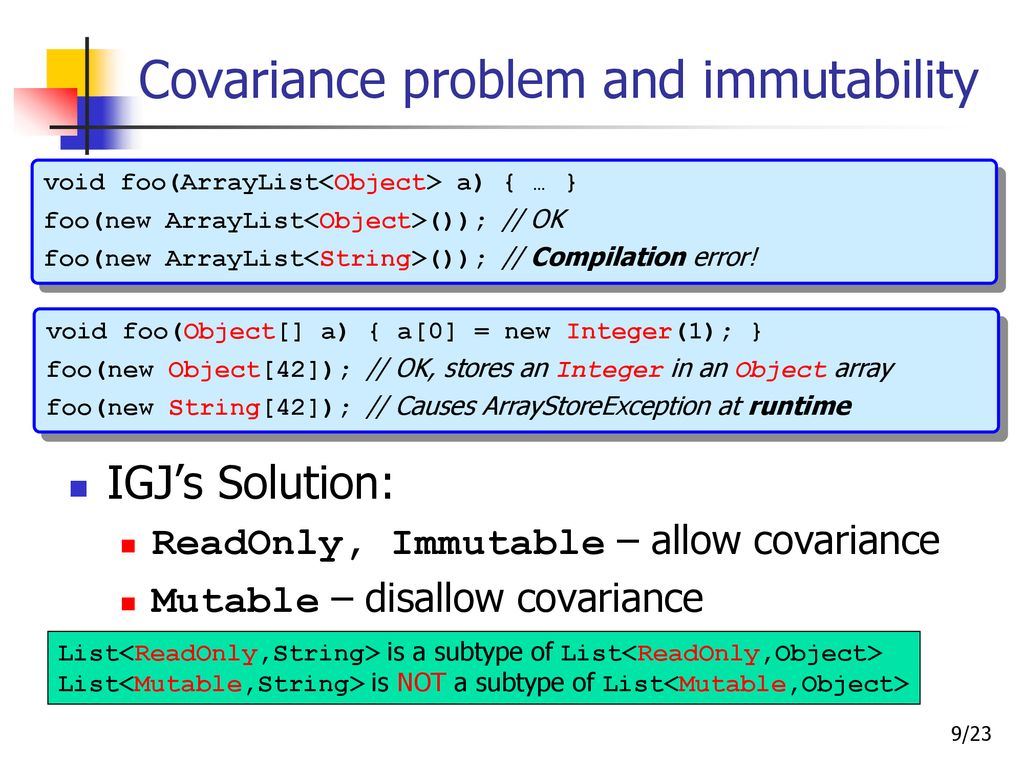 Covariance problem and immutability

void foo(ArrayList<Object> a) { … }
foo(new ArrayList<Object>()); // OK
foo(new ArrayList<String>()); // Compilation error!

void foo(Object[] a) { a[0] = new Integer(1); }
foo(new Object[42]); // OK, stores an Integer in an Object array
foo(new String[42]); // Causes ArrayStoreException at runtime

IGJ's Solution:

ReadOnly, Immutable – allow covariance

Mutable – disallow covariance

List<ReadOnly,String> is a subtype of List<ReadOnly,Object>
List<Mutable,String> is NOT a subtype of List<Mutable,Object>

9/23